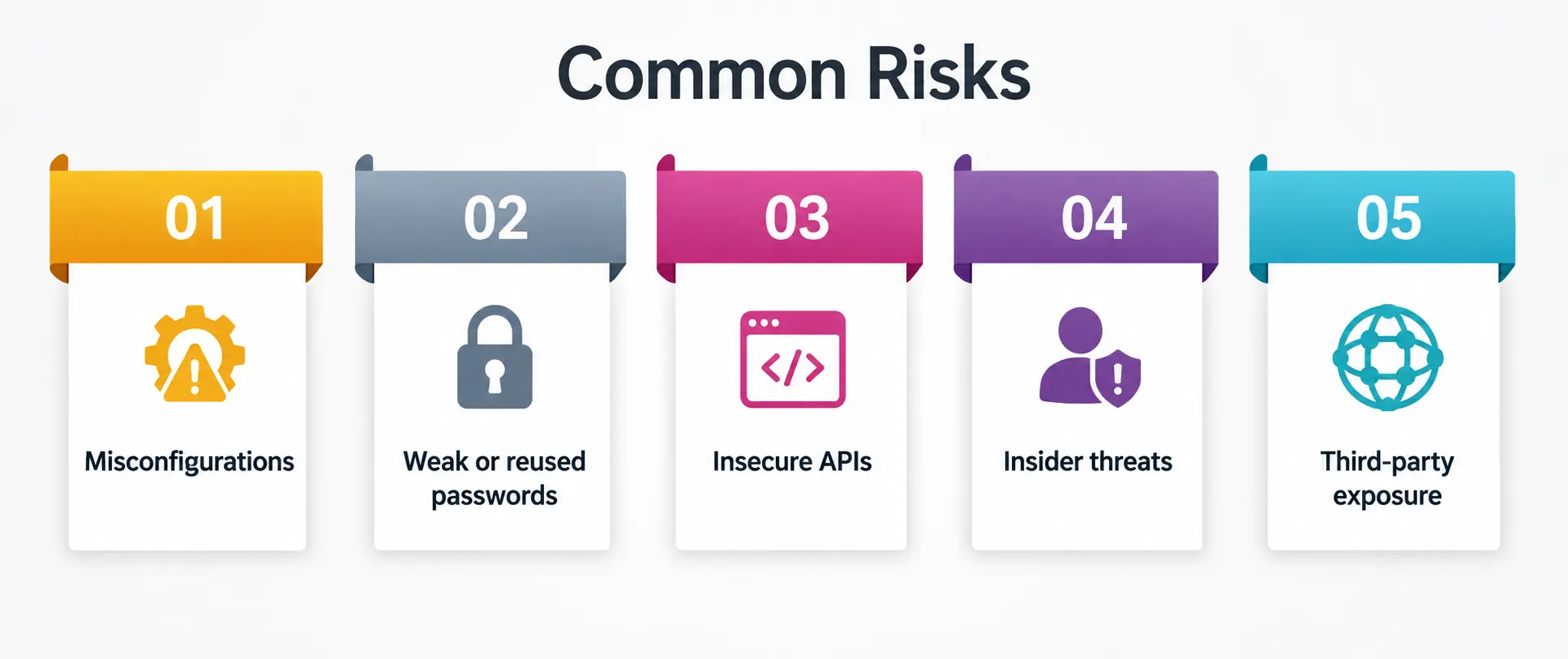 Common Risks

01

Misconfigurations

02

Weak or reused passwords

03

</>

Insecure APIs

04

Insider threats

05

Third-party exposure